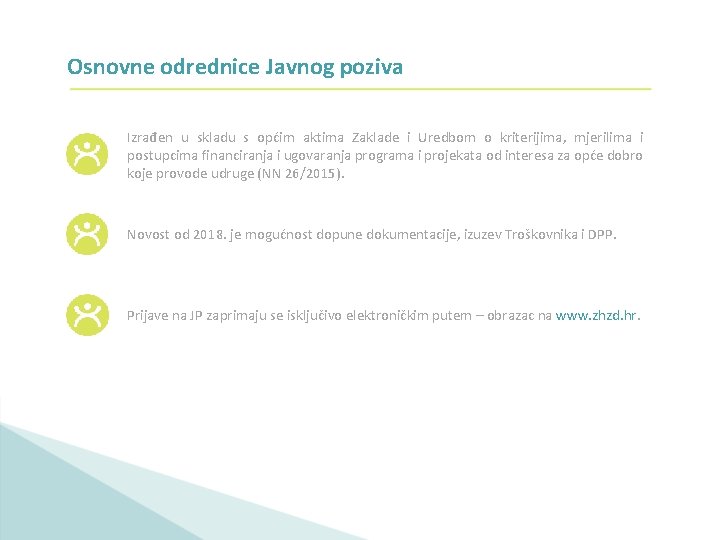 Osnovne odrednice Javnog poziva

Izrađen u skladu s općim aktima Zaklade i Uredbom o kriterijima, mjerilima i postupcima financiranja i ugovaranja programa i projekata od interesa za opće dobro koje provode udruge (NN 26/2015).

Novost od 2018. je mogućnost dopune dokumentacije, izuzev Troškovnika i DPP.

Prijave na JP zaprimaju se isključivo elektroničkim putem – obrazac na www.zhzd.hr.